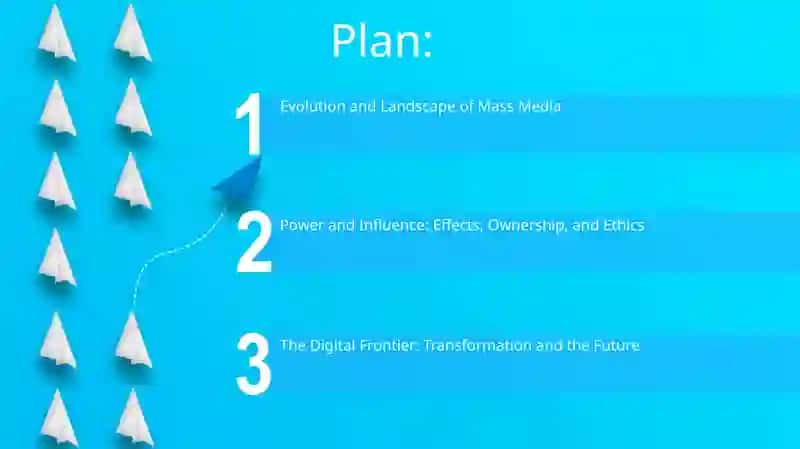 Plan:

1 Evolution and Landscape of Mass Media

2 Power and Influence: Effects, Ownership, and Ethics

3 The Digital Frontier: Transformation and the Future